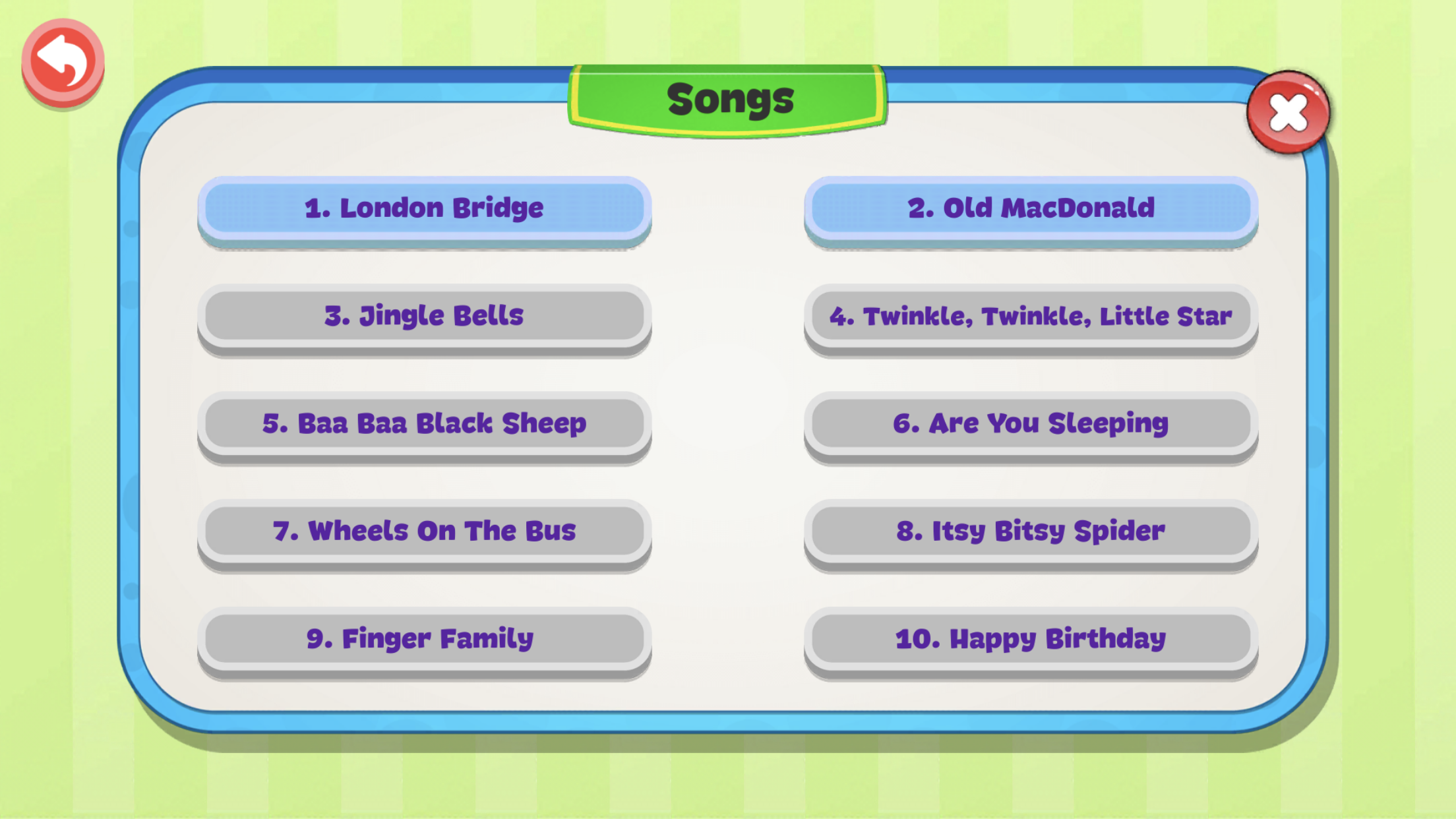 Songs

1. London Bridge

2. Old MacDonald

3. Jingle Bells

4. Twinkle, Twinkle, Little Star

5. Baa Baa Black Sheep

6. Are You Sleeping

7. Wheels On The Bus

8. Itsy Bitsy Spider

9. Finger Family

10. Happy Birthday